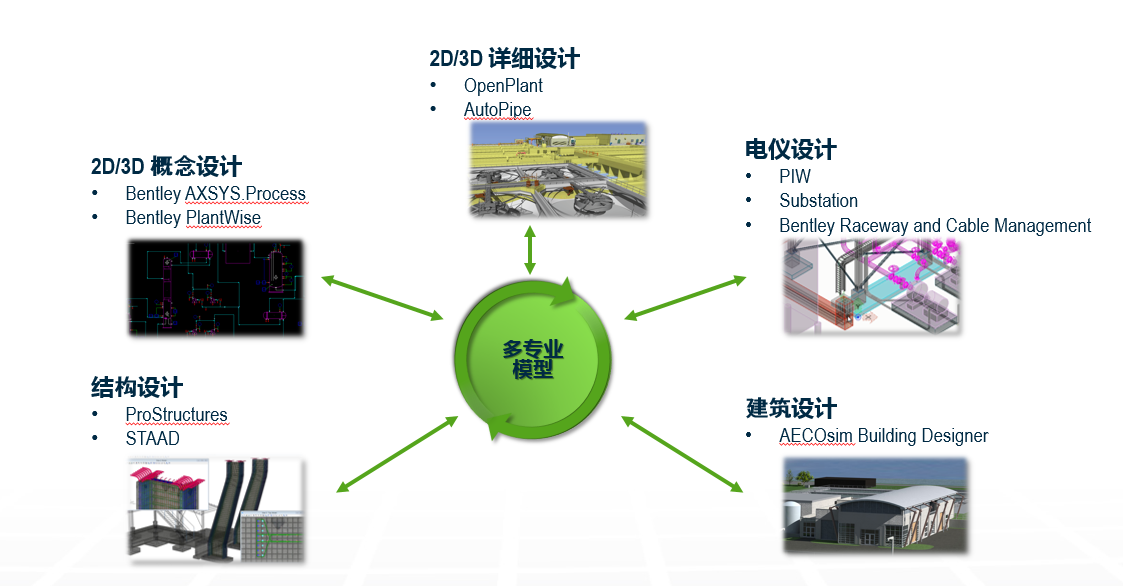 2D/3D 详细设计
• OpenPlant
• AutoPipe

2D/3D 概念设计
• Bentley AXSYS.Process
• Bentley PlantWise

电仪设计
• PIW
• Substation
• Bentley Raceway and Cable Management

多专业模型

结构设计
• ProStructures
• STAAD

建筑设计
• AECOsim Building Designer